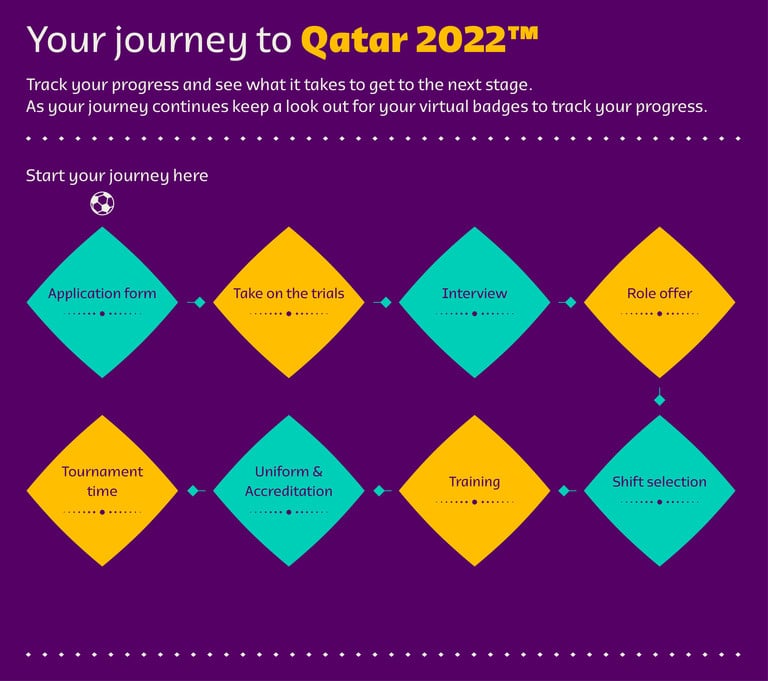 Your journey to Qatar 2022™

Track your progress and see what it takes to get to the next stage.
As your journey continues keep a look out for your virtual badges to track your progress.

Start your journey here

Application form

Take on the trials

Interview

Role offer

Shift selection

Training

Uniform & Accreditation

Tournament time